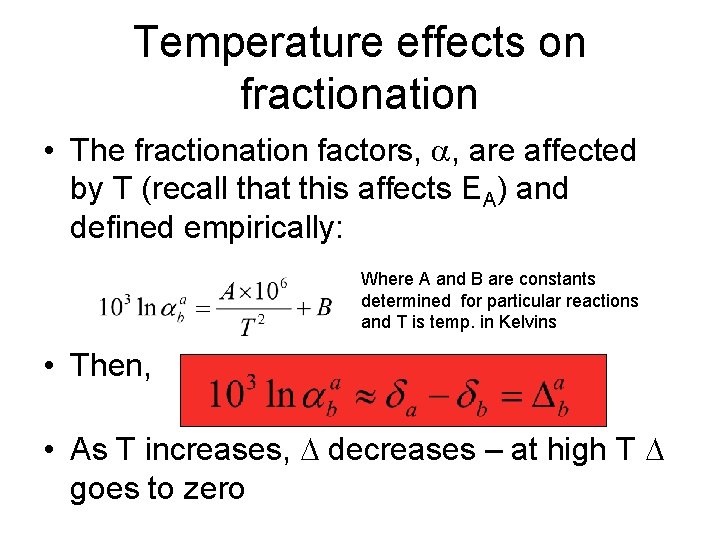 Temperature effects on fractionation

• The fractionation factors, $\alpha$, are affected by T (recall that this affects $E_A$) and defined empirically:

$10^3 \ln \alpha_b^a = \frac{A \times 10^6}{T^2} + B$

Where A and B are constants determined for particular reactions and T is temp. in Kelvins

• Then, $10^3 \ln \alpha_b^a \approx \delta_a - \delta_b = \Delta_b^a$

• As T increases, $\Delta$ decreases – at high T $\Delta$ goes to zero